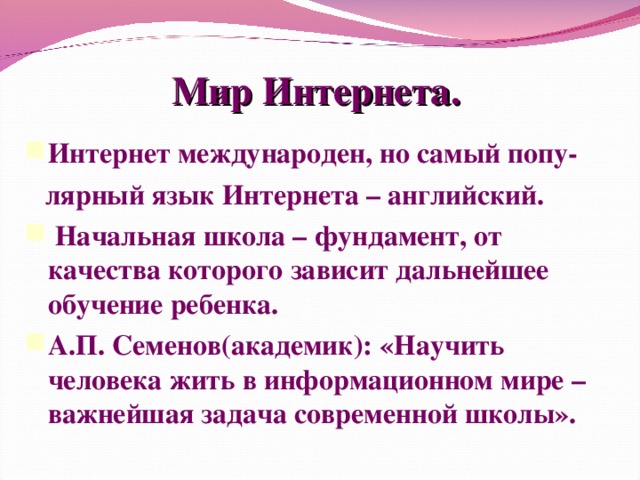 Мир Интернета.

Интернет международен, но самый популярный язык Интернета – английский.

Начальная школа – фундамент, от качества которого зависит дальнейшее обучение ребенка.

А.П. Семенов(академик): «Научить человека жить в информационном мире – важнейшая задача современной школы».